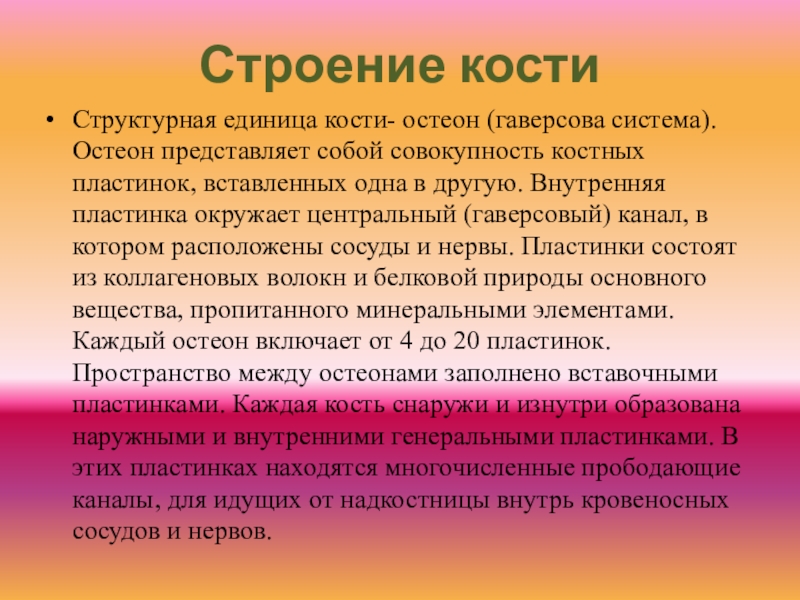 Строение кости

• Структурная единица кости- остеон (гаверсова система). Остеон представляет собой совокупность костных пластинок, вставленных одна в другую. Внутренняя пластинка окружает центральный (гаверсовый) канал, в котором расположены сосуды и нервы. Пластинки состоят из коллагеновых волокн и белковой природы основного вещества, пропитанного минеральными элементами. Каждый остеон включает от 4 до 20 пластинок. Пространство между остеонами заполнено вставочными пластинками. Каждая кость снаружи и изнутри образована наружными и внутренними генеральными пластинками. В этих пластинках находятся многочисленные прободающие каналы, для идущих от надкостницы внутрь кровеносных сосудов и нервов.